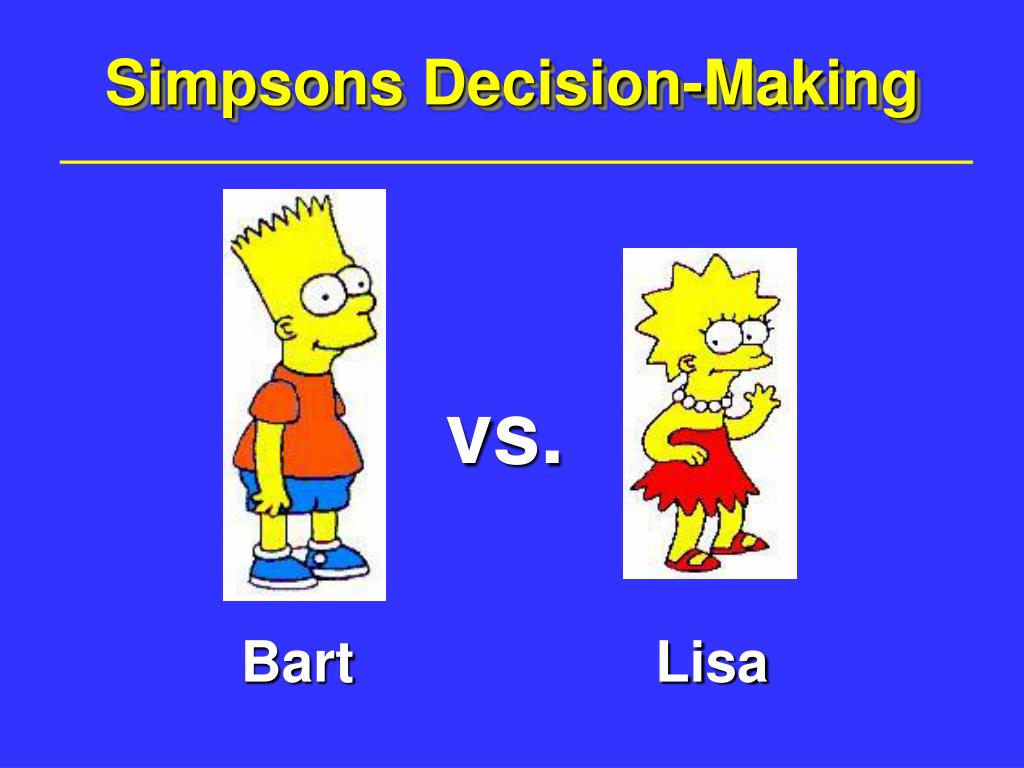 Simpsons Decision-Making

vs.

Bart

Lisa